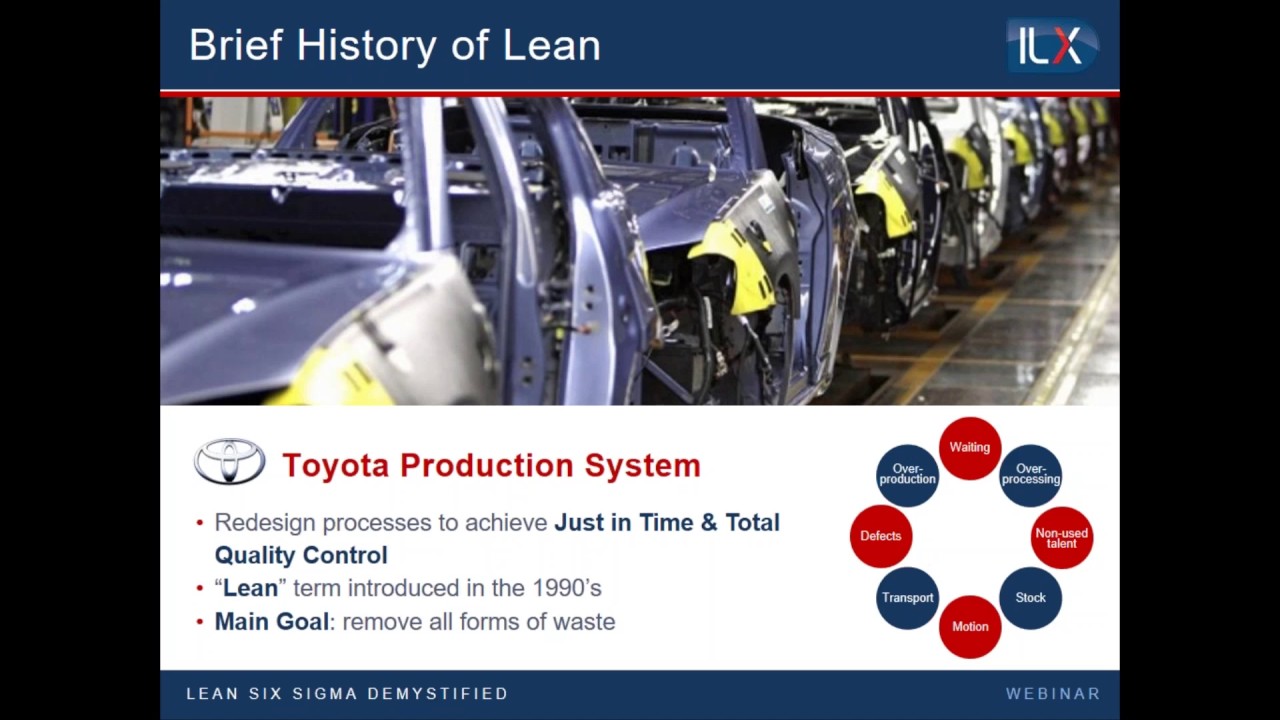 Brief History of Lean

ILX

Toyota Production System

• Redesign processes to achieve **Just in Time & Total Quality Control**
• "**Lean**" term introduced in the 1990's
• **Main Goal**: remove all forms of waste

Waiting
Over-processing
Non-used talent
Stock
Motion
Transport
Defects
Over-production

LEAN SIX SIGMA DEMYSTIFIED

WEBINAR